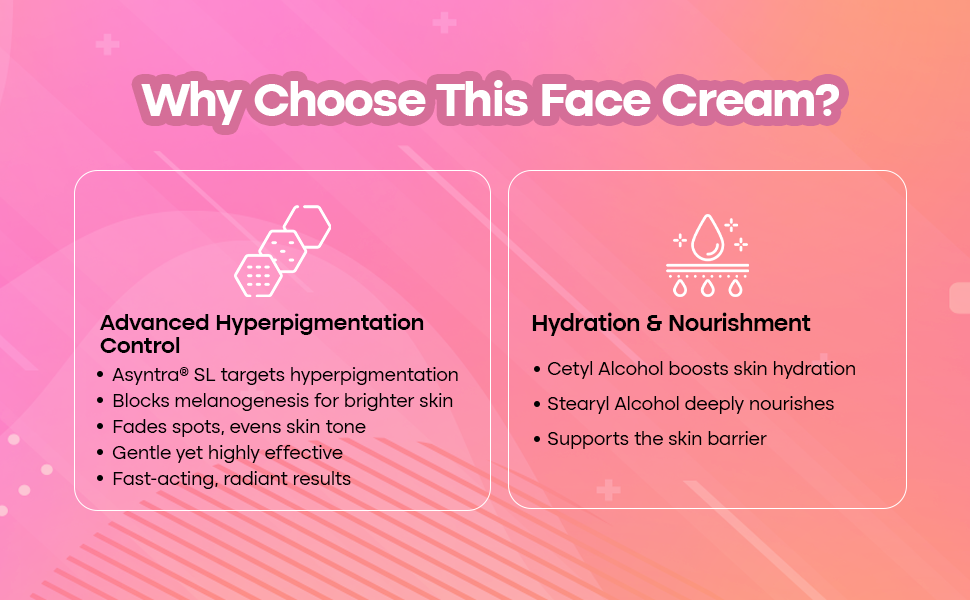 Why Choose This Face Cream?

Advanced Hyperpigmentation Control

• Asyntra® SL targets hyperpigmentation
• Blocks melanogenesis for brighter skin
• Fades spots, evens skin tone
• Gentle yet highly effective
• Fast-acting, radiant results

Hydration & Nourishment

• Cetyl Alcohol boosts skin hydration
• Stearyl Alcohol deeply nourishes
• Supports the skin barrier